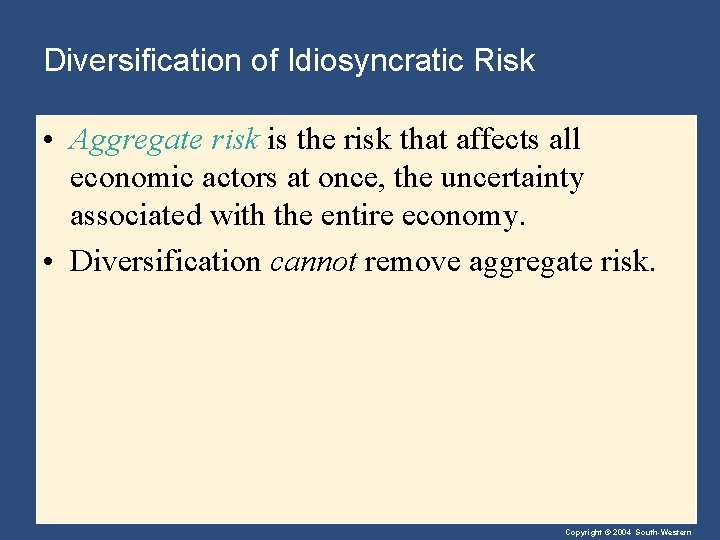 Diversification of Idiosyncratic Risk

• Aggregate risk is the risk that affects all economic actors at once, the uncertainty associated with the entire economy.

• Diversification cannot remove aggregate risk.

Copyright © 2004 South-Western